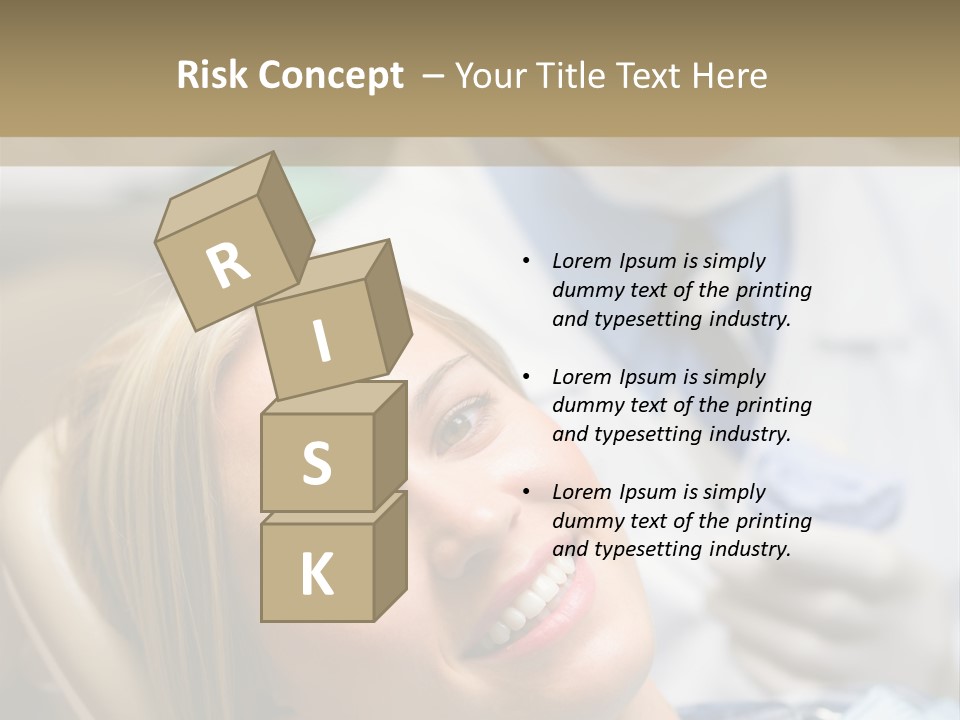 Risk Concept – Your Title Text Here

R
I
S
K

• Lorem Ipsum is simply dummy text of the printing and typesetting industry.

• Lorem Ipsum is simply dummy text of the printing and typesetting industry.

• Lorem Ipsum is simply dummy text of the printing and typesetting industry.